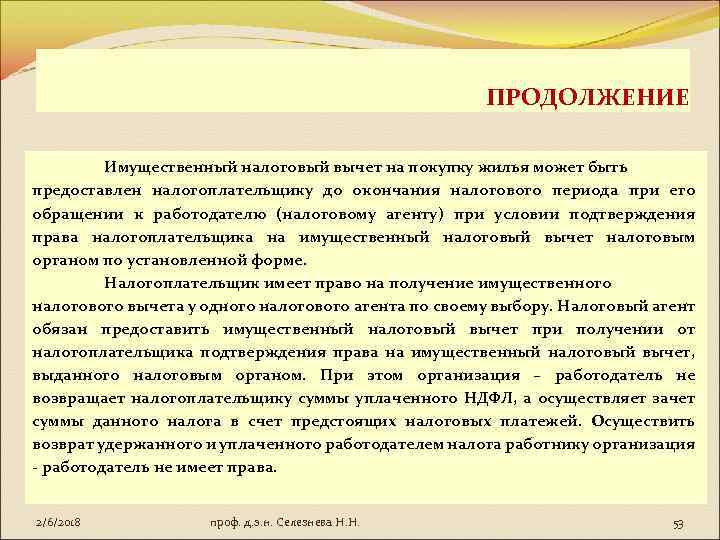 ПРОДОЛЖЕНИЕ

Имущественный налоговый вычет на покупку жилья может быть предоставлен налогоплательщику до окончания налогового периода при его обращении к работодателю (налоговому агенту) при условии подтверждения права налогоплательщика на имущественный налоговый вычет налоговым органом по установленной форме.

Налогоплательщик имеет право на получение имущественного налогового вычета у одного налогового агента по своему выбору. Налоговый агент обязан предоставить имущественный налоговый вычет при получении от налогоплательщика подтверждения права на имущественный налоговый вычет, выданного налоговым органом. При этом организация – работодатель не возвращает налогоплательщику суммы уплаченного НДФЛ, а осуществляет зачет суммы данного налога в счет предстоящих налоговых платежей. Осуществить возврат удержанного и уплаченного работодателем налога работнику организация - работодатель не имеет права.

2/6/2018

проф. д.э.н. Селезнева Н.Н.

53